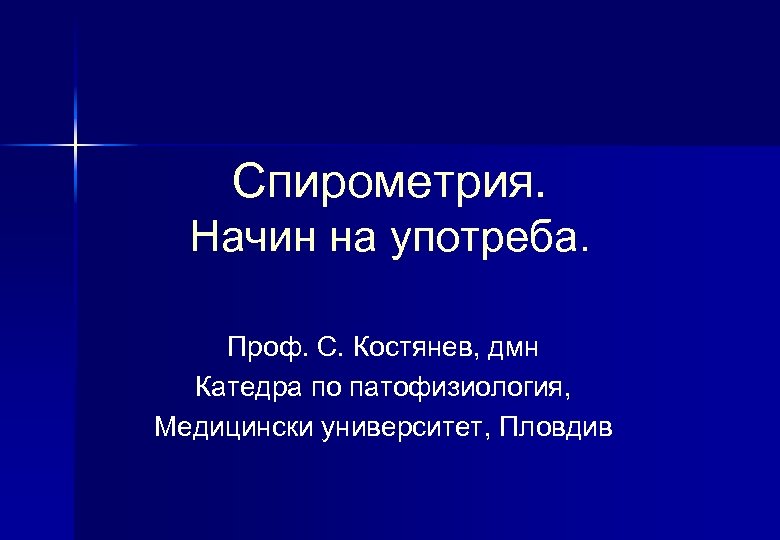 Спирометрия.
Начин на употреба.

Проф. С. Костянев, дмн
Катедра по патофизиология,
Медицински университет, Пловдив